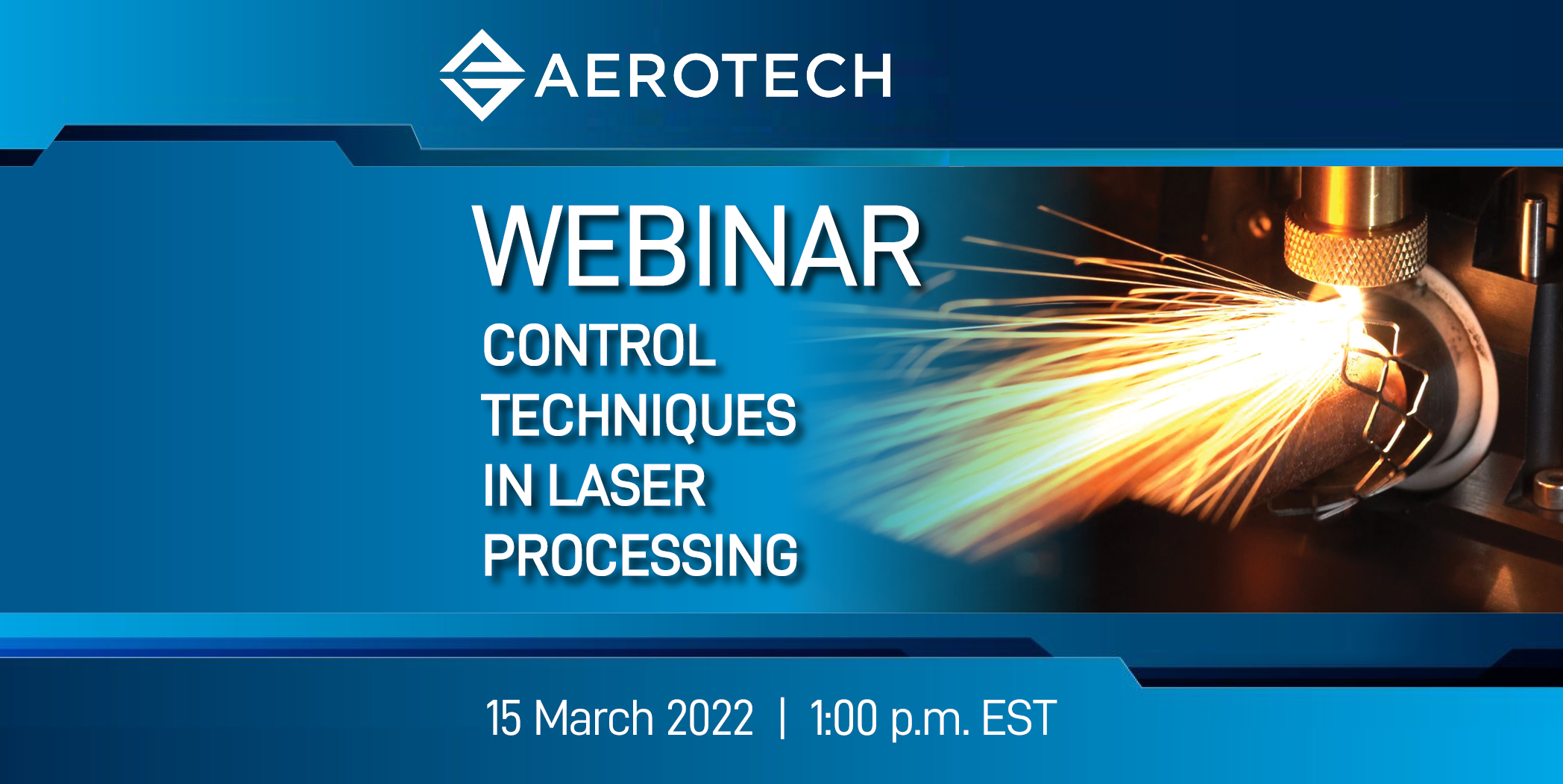 AEROTECH

WEBINAR

CONTROL TECHNIQUES IN LASER PROCESSING

15 March 2022 | 1:00 p.m. EST